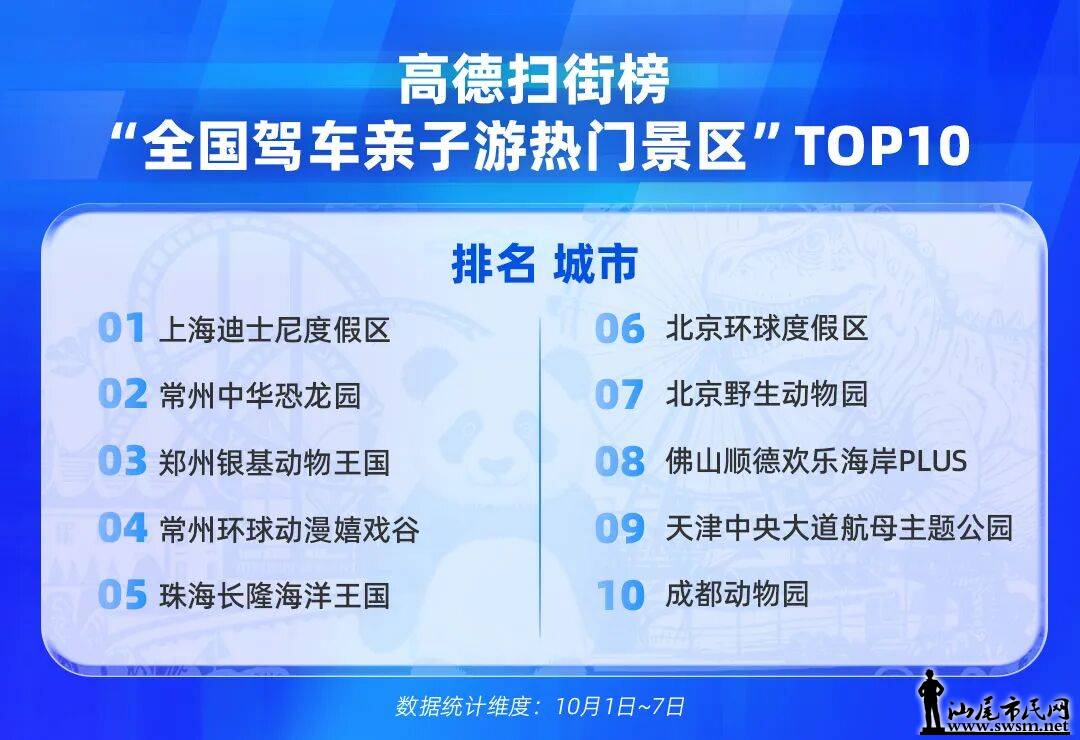 高德扫街榜
“全国驾车亲子游热门景区”TOP10

排名 城市

01 上海迪士尼度假区
02 常州中华恐龙园
03 郑州银基动物王国
04 常州环球动漫嬉戏谷
05 珠海长隆海洋王国

06 北京环球度假区
07 北京野生动物园
08 佛山顺德欢乐海岸PLUS
09 天津中央大道航母主题公园
10 成都动物园

数据统计维度：10月1日~7日

汕尾市民网
www.swsm.net